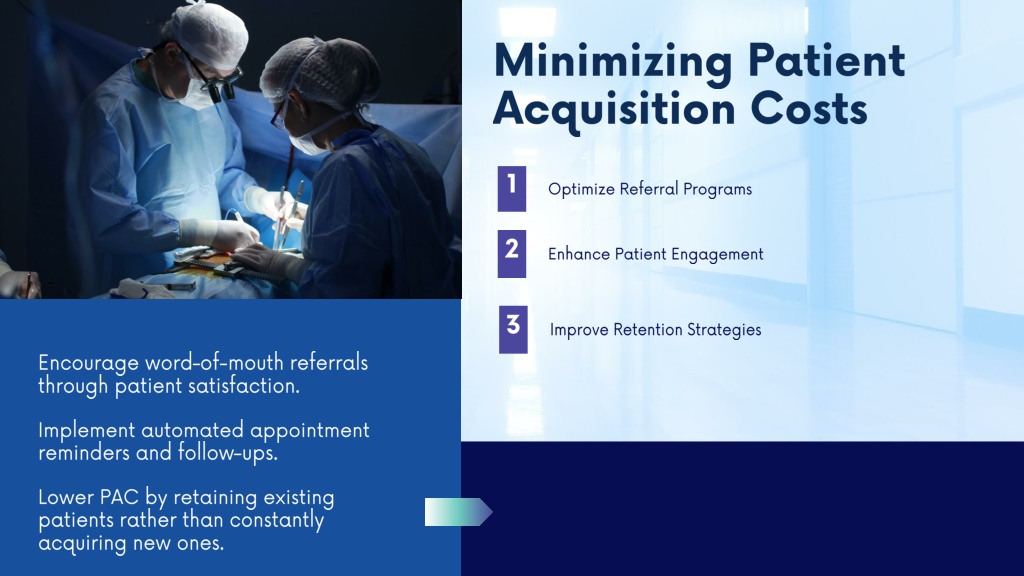 Minimizing Patient Acquisition Costs

1 Optimize Referral Programs

2 Enhance Patient Engagement

3 Improve Retention Strategies

Encourage word-of-mouth referrals through patient satisfaction.

Implement automated appointment reminders and follow-ups.

Lower PAC by retaining existing patients rather than constantly acquiring new ones.